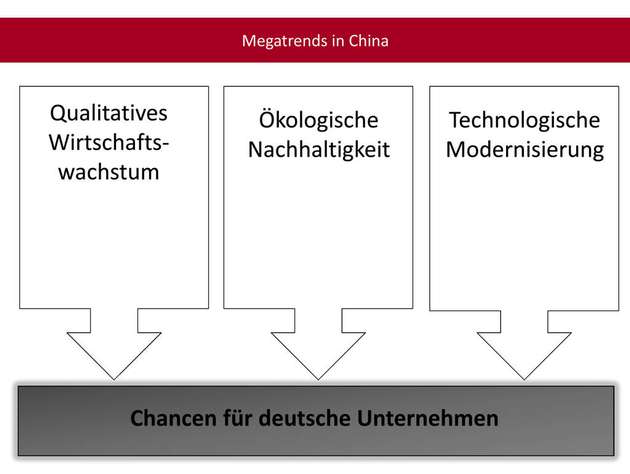 Megatrends in China

Qualitatives Wirtschaftswachstum

Ökologische Nachhaltigkeit

Technologische Modernisierung

Chancen für deutsche Unternehmen